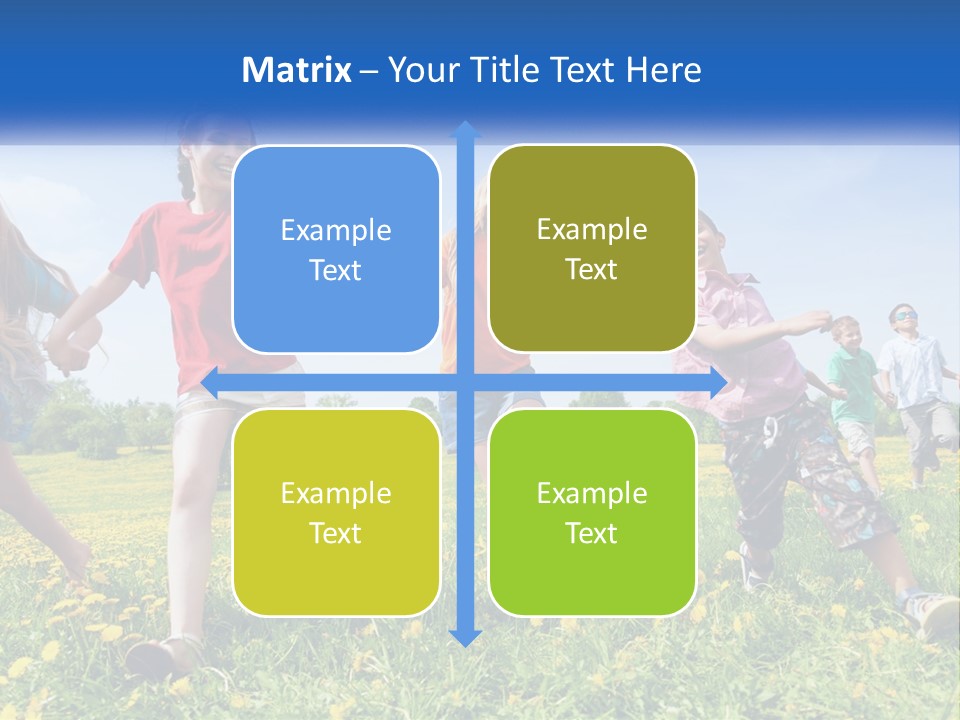 Matrix – Your Title Text Here

Example Text

Example Text

Example Text

Example Text